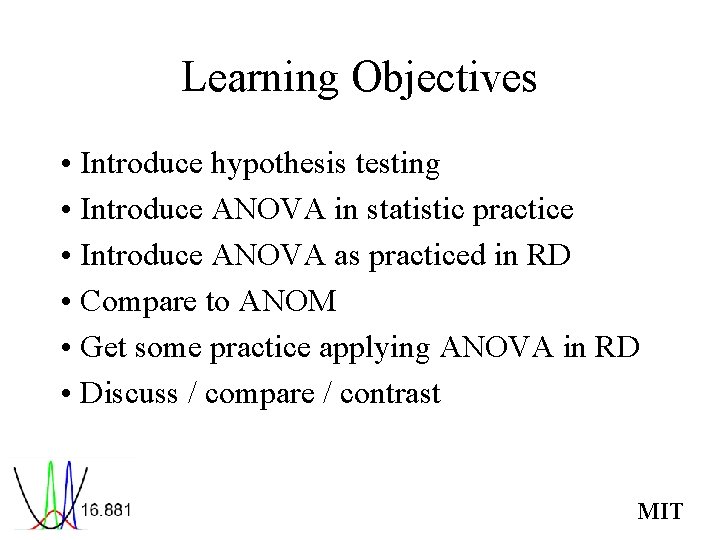 Learning Objectives

• Introduce hypothesis testing
• Introduce ANOVA in statistic practice
• Introduce ANOVA as practiced in RD
• Compare to ANOM
• Get some practice applying ANOVA in RD
• Discuss / compare / contrast

16.881

MIT